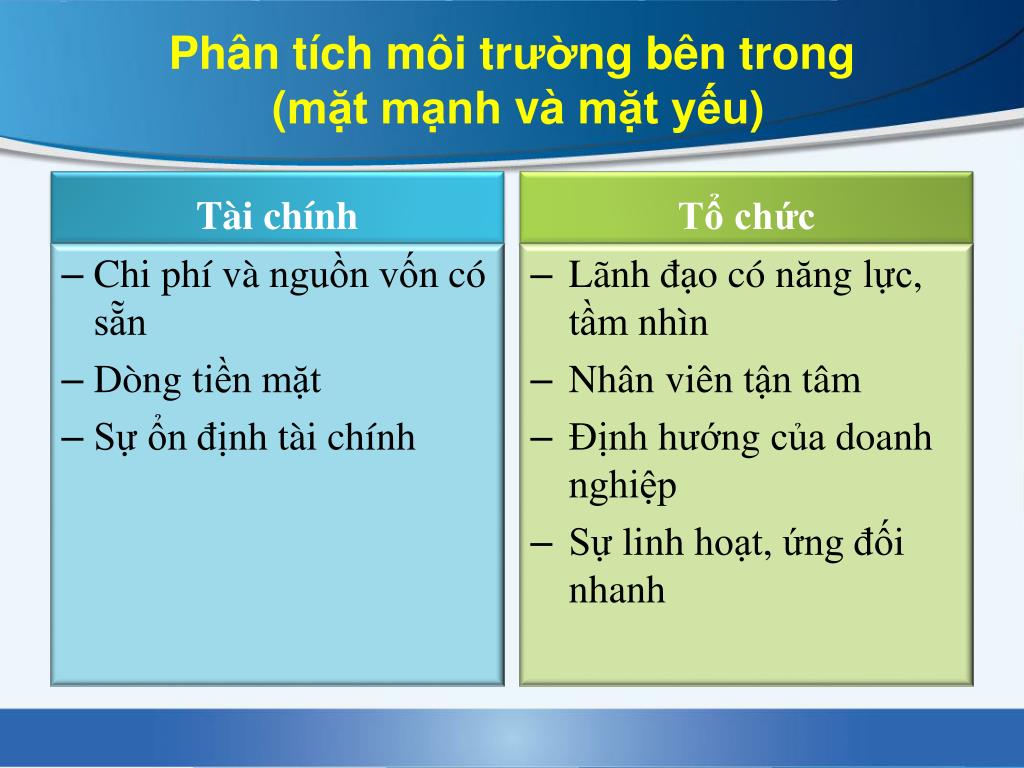 Phân tích môi trường bên trong
(mặt mạnh và mặt yếu)

Tài chính

– Chi phí và nguồn vốn có sẵn
– Dòng tiền mặt
– Sự ổn định tài chính

Tổ chức

– Lãnh đạo có năng lực, tầm nhìn
– Nhân viên tận tâm
– Định hướng của doanh nghiệp
– Sự linh hoạt, ứng đối nhanh